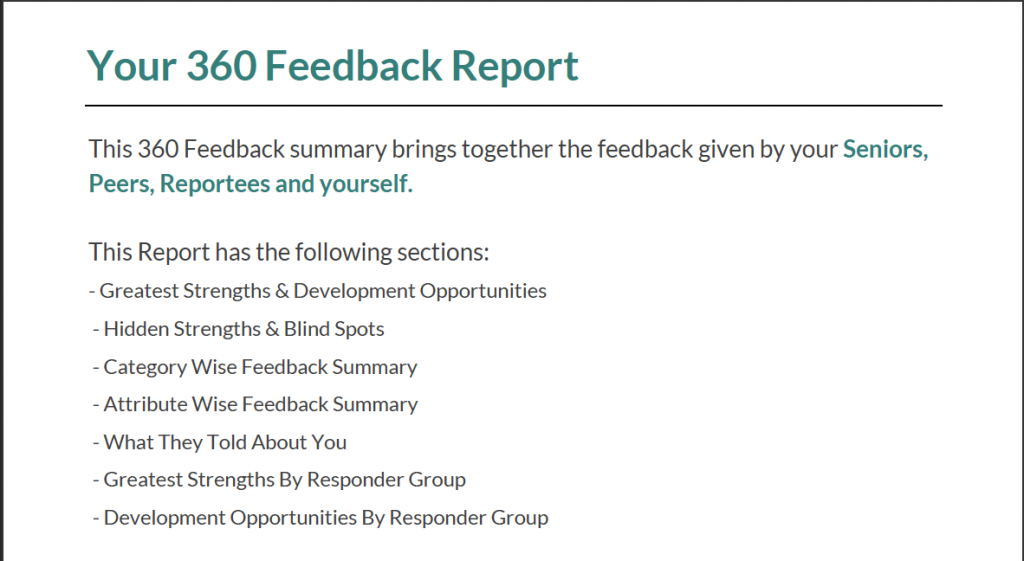 Your 360 Feedback Report

This 360 Feedback summary brings together the feedback given by your Seniors, Peers, Reportees and yourself.

This Report has the following sections:
- Greatest Strengths & Development Opportunities
- Hidden Strengths & Blind Spots
- Category Wise Feedback Summary
- Attribute Wise Feedback Summary
- What They Told About You
- Greatest Strengths By Responder Group
- Development Opportunities By Responder Group